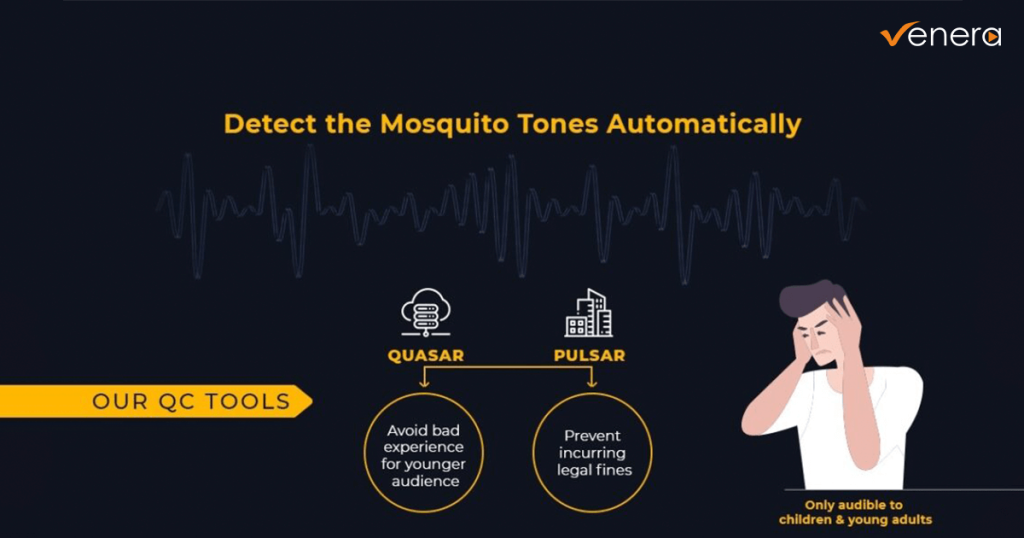 venera

Detect the Mosquito Tones Automatically

QUASAR

PULSAR

OUR QC TOOLS

Avoid bad experience for younger audience

Prevent incurring legal fines

Only audible to children & young adults